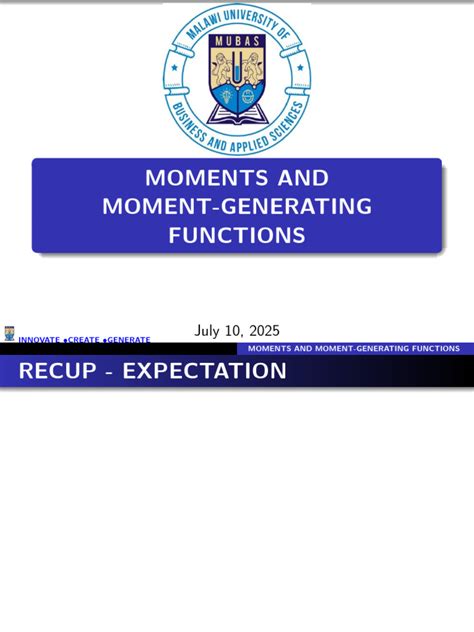 MALAWI UNIVERSITY OF
MUBAS
BUSINESS AND APPLIED SCIENCES

MOMENTS AND MOMENT-GENERATING FUNCTIONS

July 10, 2025

INNOVATE •CREATE •GENERATE

MOMENTS AND MOMENT-GENERATING FUNCTIONS

RECUP - EXPECTATION